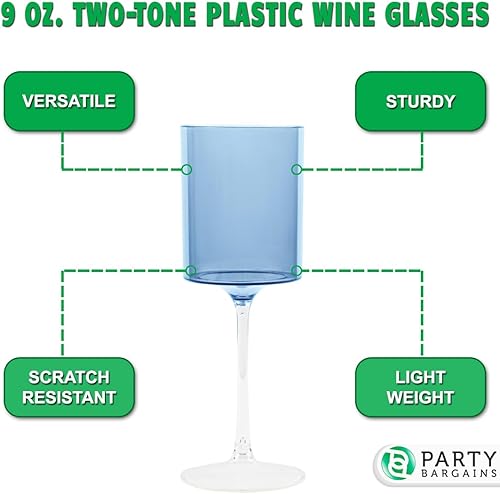 9 OZ. TWO-TONE PLASTIC WINE GLASSES

VERSATILE

STURDY

SCRATCH RESISTANT

LIGHT WEIGHT

PARTY BARGAINS